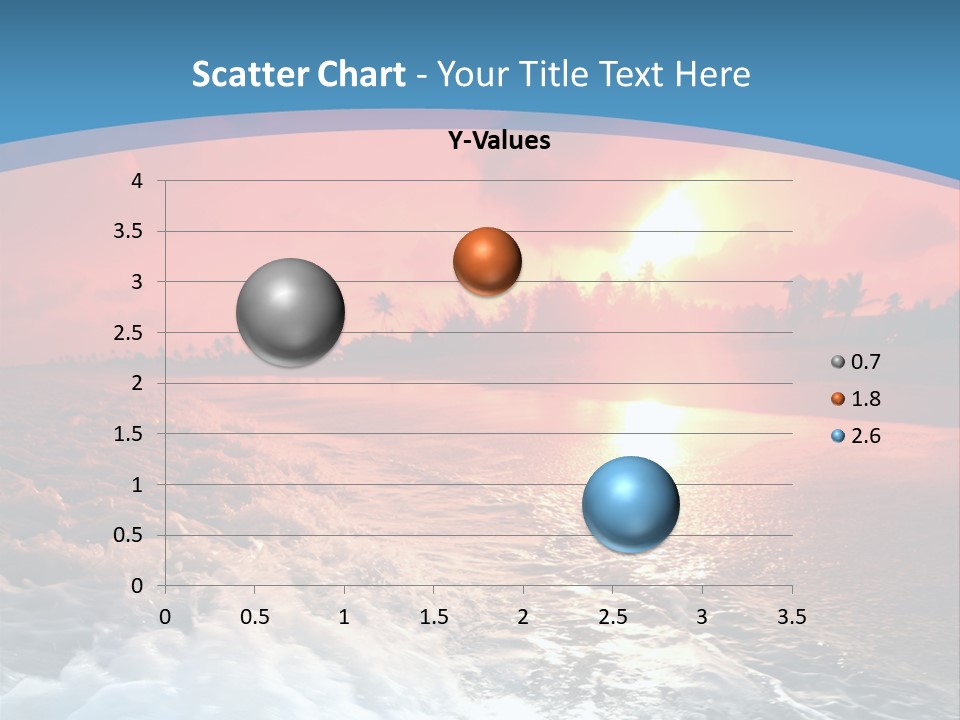 Scatter Chart - Your Title Text Here

Y-Values

4
3.5
3
2.5
2
1.5
1
0.5
0

0 0.5 1 1.5 2 2.5 3 3.5

0.7
1.8
2.6